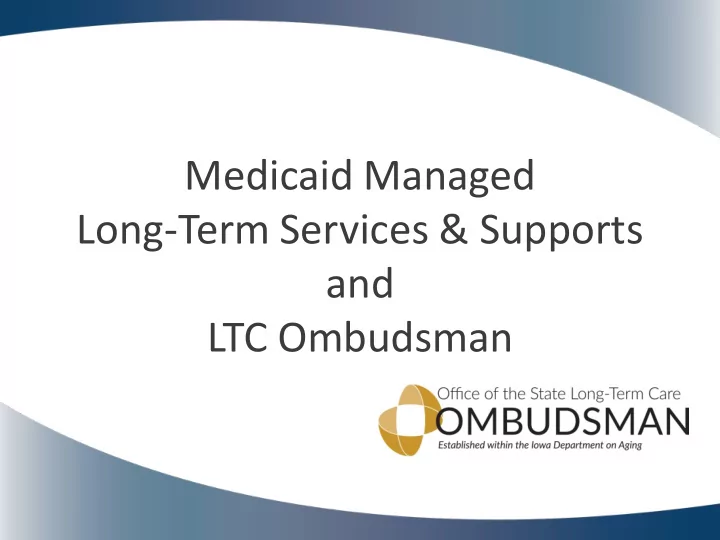 Medicaid Managed
Long-Term Services & Supports
and
LTC Ombudsman

Office of the State Long-Term Care
OMBUDSMAN
Established within the Iowa Department on Aging